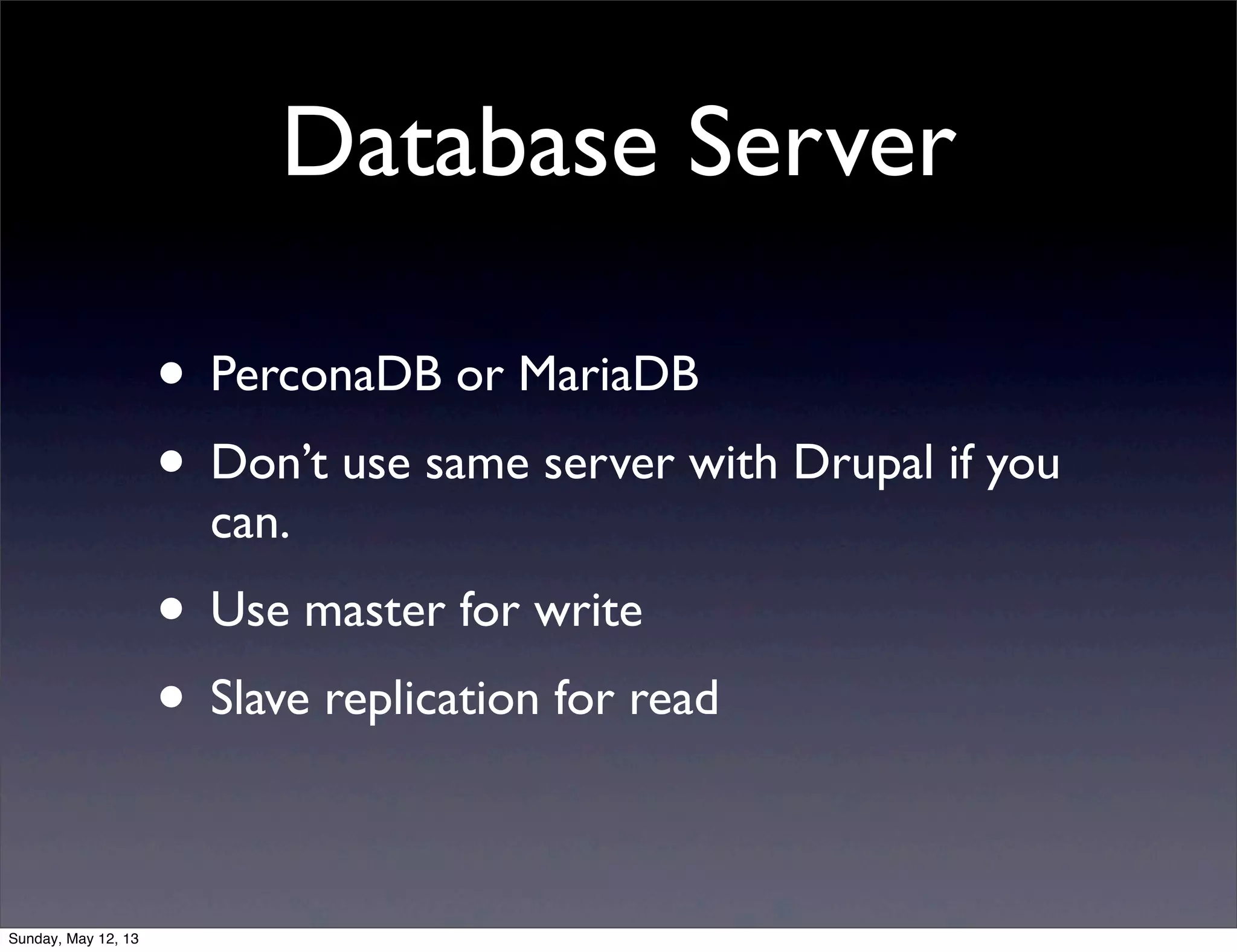 Database Server

• PerconaDB or MariaDB

• Don’t use same server with Drupal if you can.

• Use master for write

• Slave replication for read

Sunday, May 12, 13